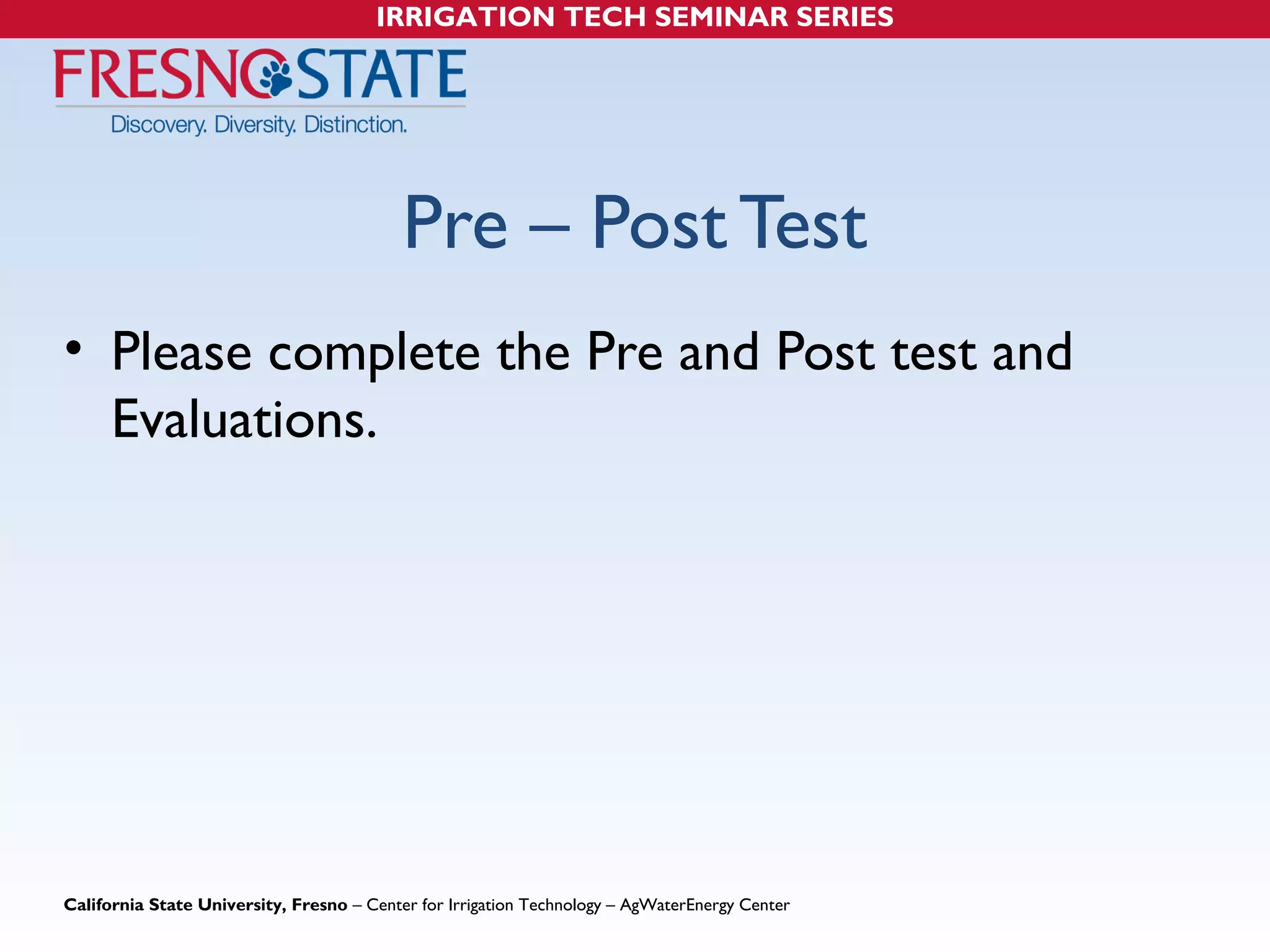 IRRIGATION TECH SEMINAR SERIES

FRESNO STATE
Discovery. Diversity. Distinction.

Pre – Post Test

• Please complete the Pre and Post test and Evaluations.

California State University, Fresno – Center for Irrigation Technology – AgWaterEnergy Center